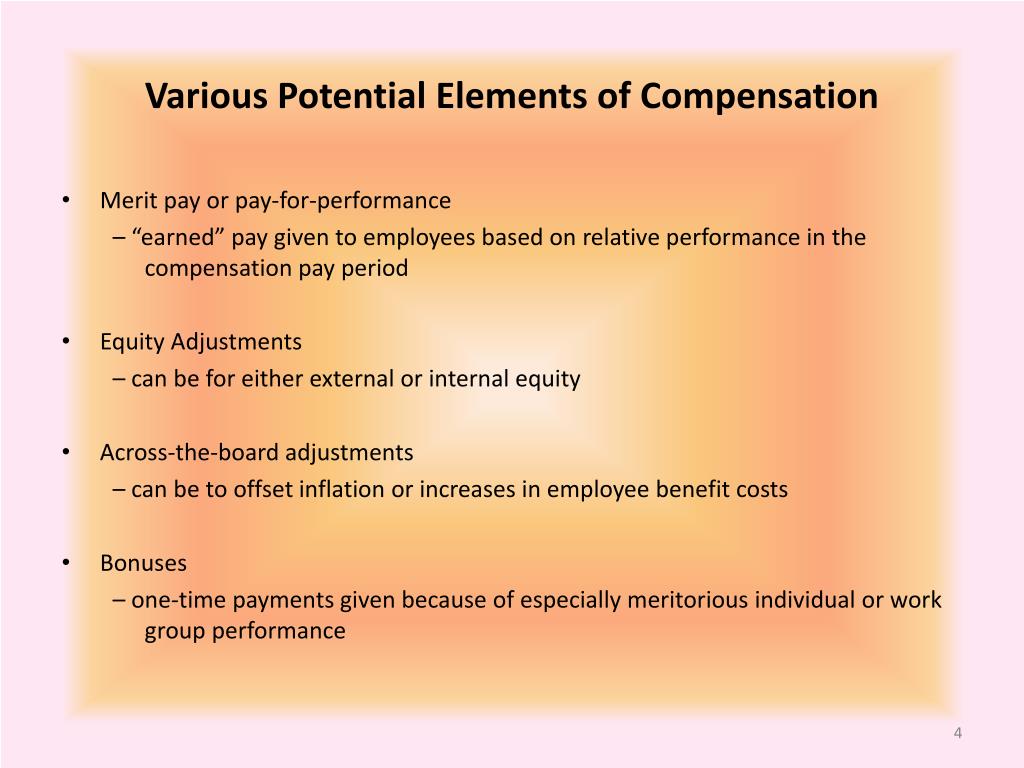 Various Potential Elements of Compensation

• Merit pay or pay-for-performance
– “earned” pay given to employees based on relative performance in the compensation pay period

• Equity Adjustments
– can be for either external or internal equity

• Across-the-board adjustments
– can be to offset inflation or increases in employee benefit costs

• Bonuses
– one-time payments given because of especially meritorious individual or work group performance

4